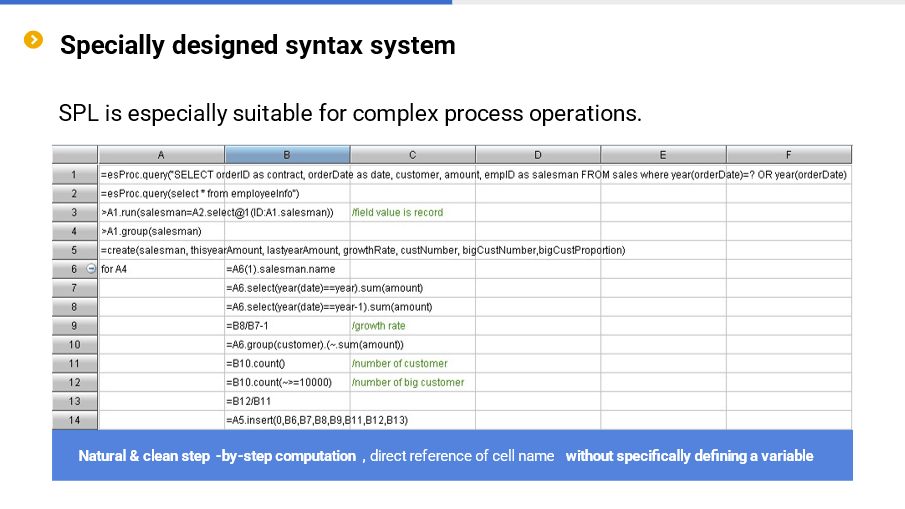 Specially designed syntax system

SPL is especially suitable for complex process operations.

| | A | B | C | D | E | F |
|---|---|---|---|---|---|---|
| 1 | =esProc.query("SELECT orderID as contract, orderDate as date, customer, amount, empID as salesman FROM sales where year(orderDate)=? OR year(orderDate) | | | | | |
| 2 | =esProc.query(select * from employeeInfo") | | | | | |
| 3 | >A1.run(salesman=A2.select@1(ID:A1.salesman)) | | /field value is record | | | |
| 4 | >A1.group(salesman) | | | | | |
| 5 | =create(salesman, thisyearAmount, lastyearAmount, growthRate, custNumber, bigCustNumber,bigCustProportion) | | | | | |
| 6 | for A4 | =A6(1).salesman.name | | | | |
| 7 | | =A6.select(year(date)==year).sum(amount) | | | | |
| 8 | | =A6.select(year(date)==year-1).sum(amount) | | | | |
| 9 | | =B8/B7-1 | /growth rate | | | |
| 10 | | =A6.group(customer).(~.sum(amount)) | | | | |
| 11 | | =B10.count() | /number of customer | | | |
| 12 | | =B10.count(~>=10000) | /number of big customer | | | |
| 13 | | =B12/B11 | | | | |
| 14 | | =A5.insert(0,B6,B7,B8,B9,B11,B12,B13) | | | | |

Natural & clean step -by-step computation , direct reference of cell name without specifically defining a variable